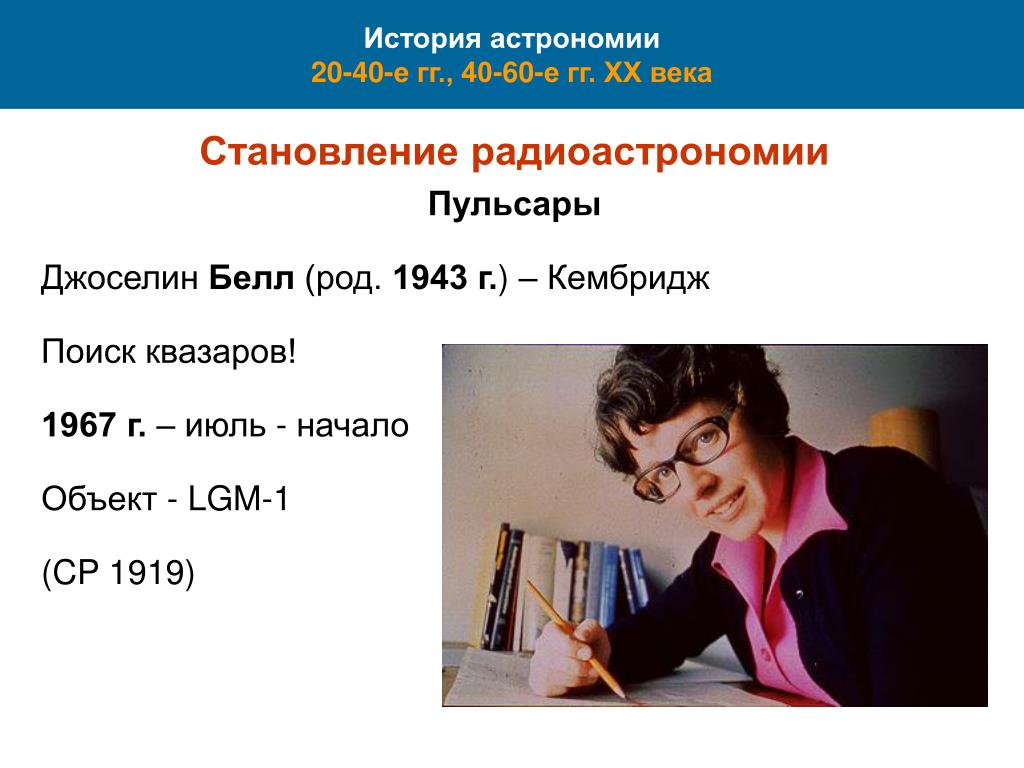 История астрономии
20-40-е гг., 40-60-е гг. XX века

Становление радиоастрономии

Пульсары

Джоселин Белл (род. 1943 г.) – Кембридж

Поиск квазаров!

1967 г. – июль - начало

Объект - LGM-1

(CP 1919)